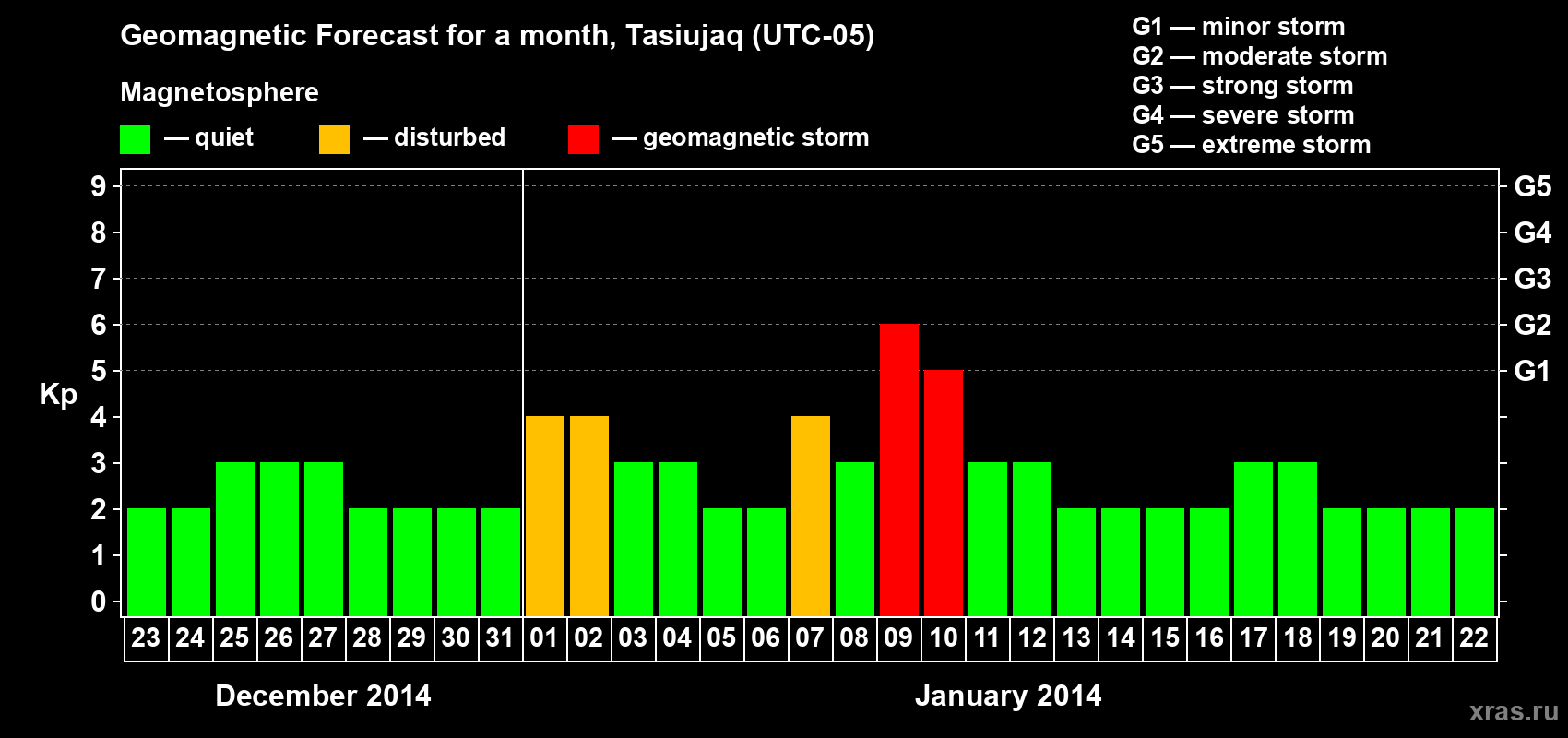 Geomagnetic Forecast for a month, Tasiujaq (UTC-05)

Magnetosphere

— quiet — disturbed — geomagnetic storm

G1 — minor storm
G2 — moderate storm
G3 — strong storm
G4 — severe storm
G5 — extreme storm

Kp

9
8
7
6
5
4
3
2
1
0

G5
G4
G3
G2
G1

23 24 25 26 27 28 29 30 31 01 02 03 04 05 06 07 08 09 10 11 12 13 14 15 16 17 18 19 20 21 22

December 2014

January 2014

xras.ru